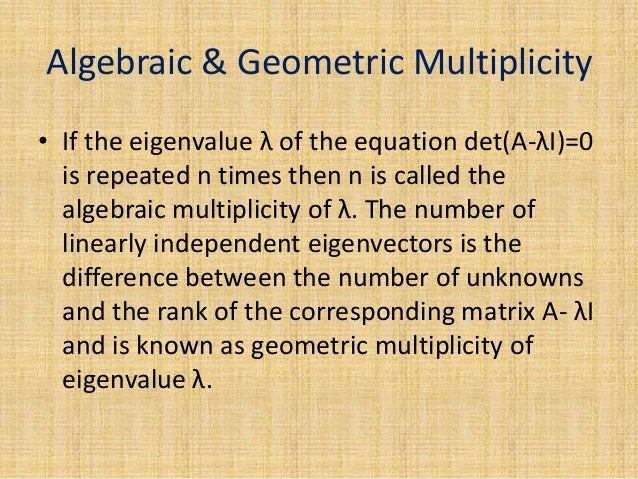 Algebraic & Geometric Multiplicity

• If the eigenvalue λ of the equation det(A-λI)=0 is repeated n times then n is called the algebraic multiplicity of λ. The number of linearly independent eigenvectors is the difference between the number of unknowns and the rank of the corresponding matrix A- λI and is known as geometric multiplicity of eigenvalue λ.